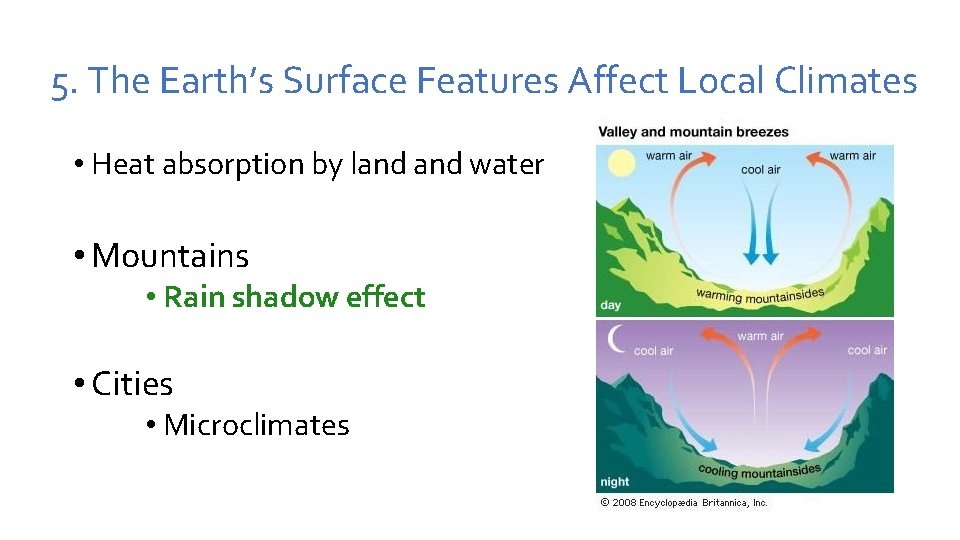 5. The Earth's Surface Features Affect Local Climates

• Heat absorption by land and water

• Mountains
• Rain shadow effect

• Cities
• Microclimates

Valley and mountain breezes

warm air
cool air
warm air
warming mountainsides
day

cool air
warm air
cool air
cooling mountainsides
night

© 2008 Encyclopædia Britannica, Inc.